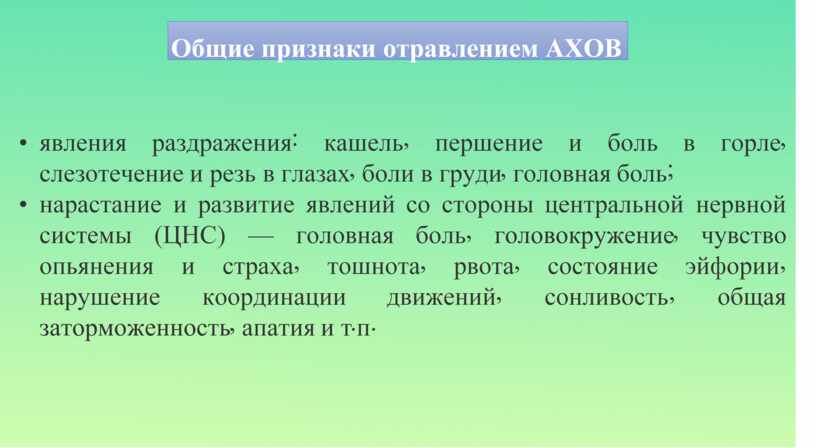 Общие признаки отравлением АХОВ

• явления раздражения: кашель, першение и боль в горле, слезотечение и резь в глазах, боли в груди, головная боль;
• нарастание и развитие явлений со стороны центральной нервной системы (ЦНС) — головная боль, головокружение, чувство опьянения и страха, тошнота, рвота, состояние эйфории, нарушение координации движений, сонливость, общая заторможенность, апатия и т.п.